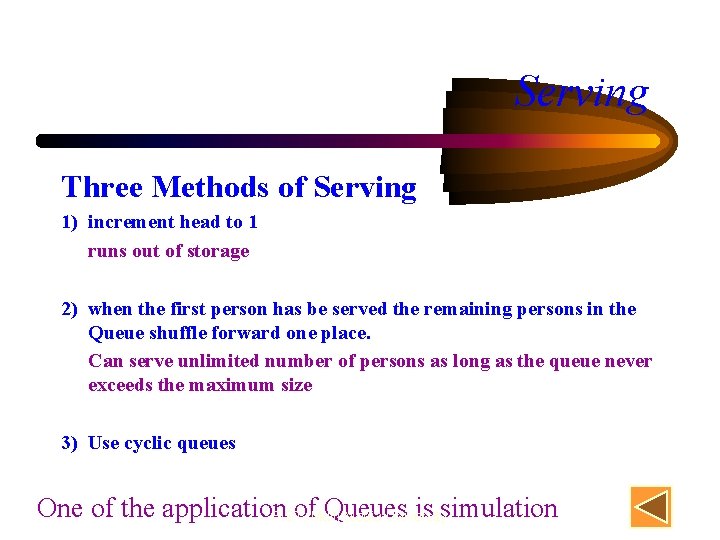 Serving

Three Methods of Serving

1) increment head to 1

runs out of storage

2) when the first person has be served the remaining persons in the Queue shuffle forward one place.

Can serve unlimited number of persons as long as the queue never exceeds the maximum size

3) Use cyclic queues

One of the application of Queues is simulation